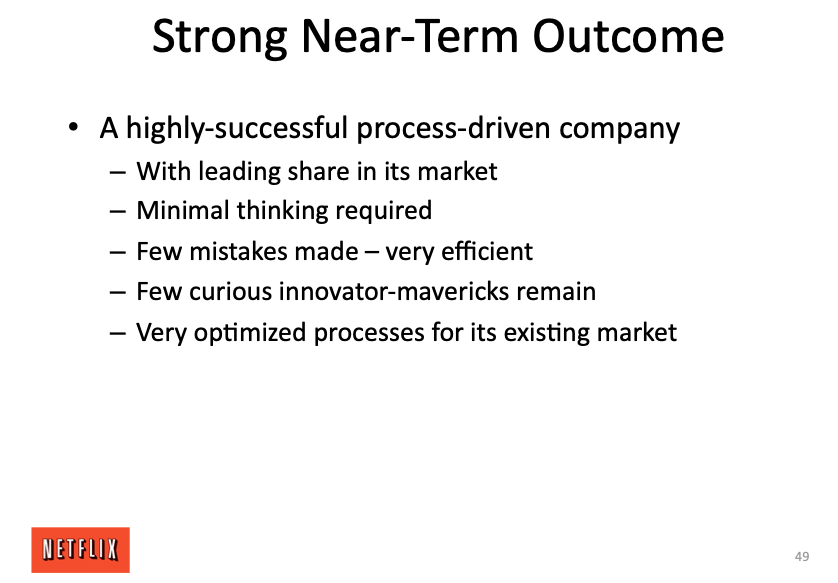 Strong Near-Term Outcome

• A highly-successful process-driven company
  – With leading share in its market
  – Minimal thinking required
  – Few mistakes made – very efficient
  – Few curious innovator-mavericks remain
  – Very optimized processes for its existing market

NETFLIX

49